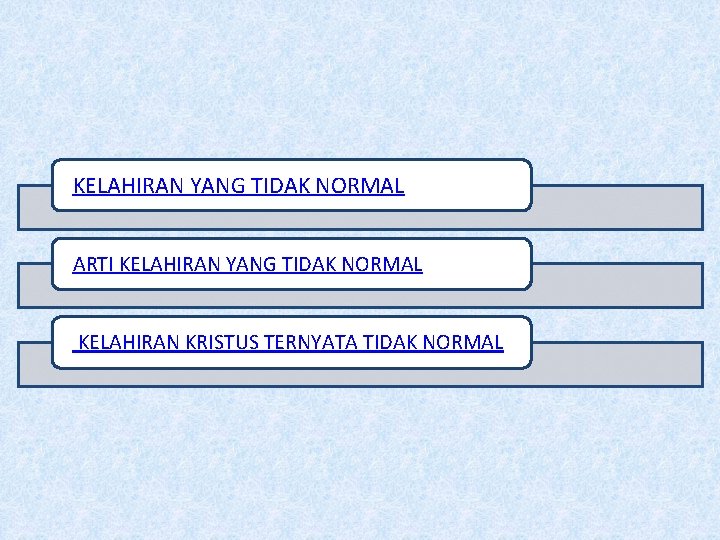 KELAHIRAN YANG TIDAK NORMAL

ARTI KELAHIRAN YANG TIDAK NORMAL

KELAHIRAN KRISTUS TERNYATA TIDAK NORMAL